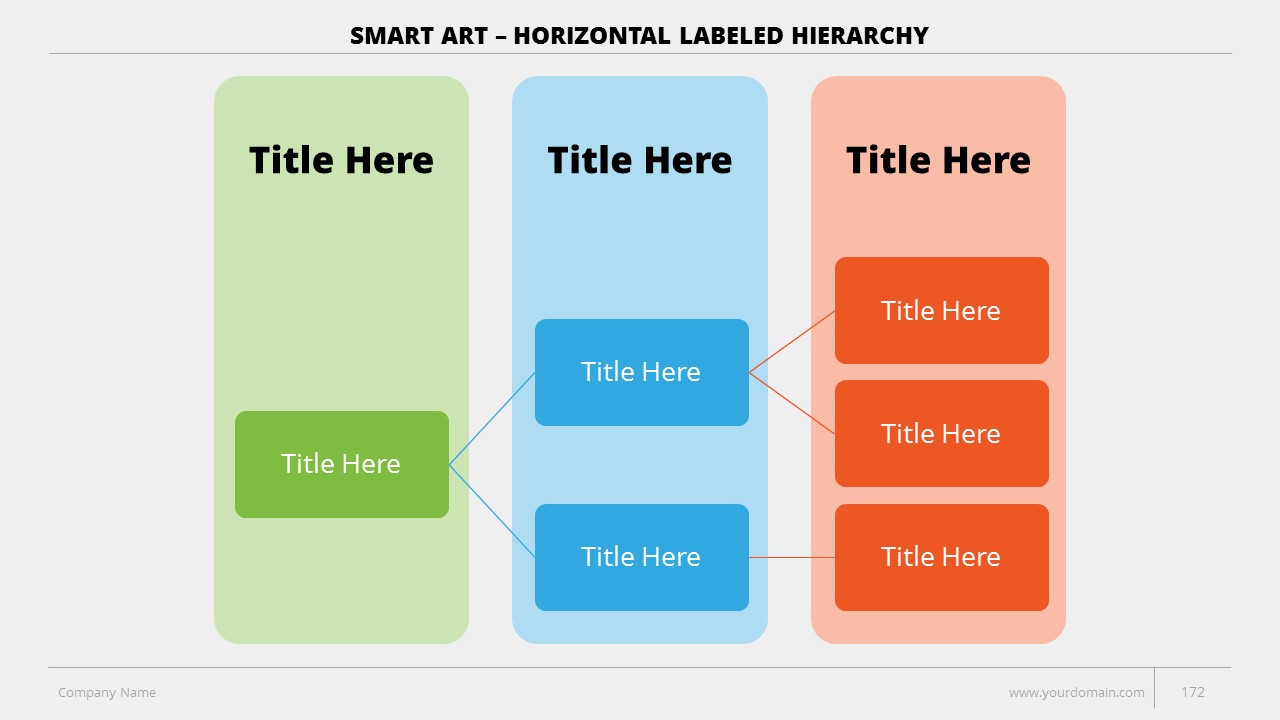 SMART ART – HORIZONTAL LABELED HIERARCHY

Title Here

Title Here

Title Here

Title Here

Title Here

Title Here

Title Here

Title Here

Title Here

Company Name

www.yourdomain.com

172